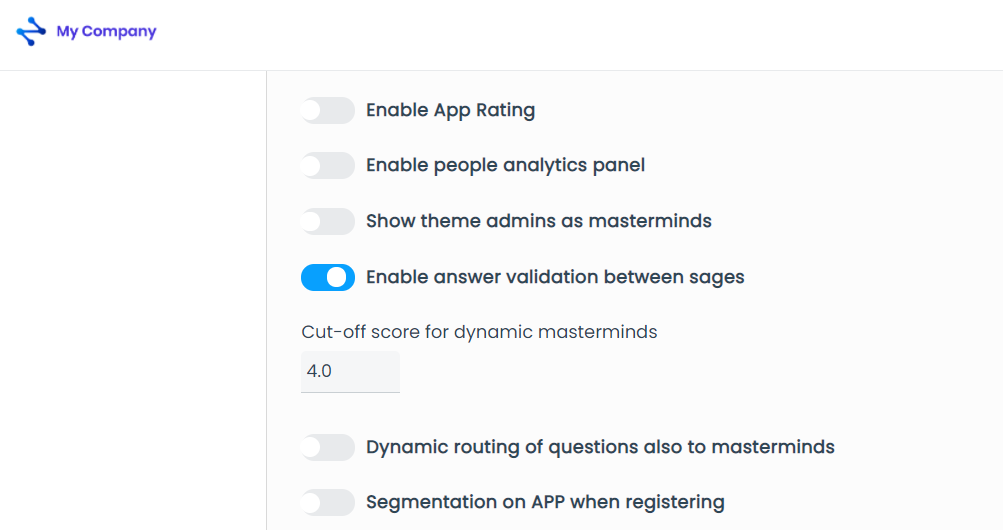 My Company

Enable App Rating

Enable people analytics panel

Show theme admins as masterminds

Enable answer validation between sages

Cut-off score for dynamic masterminds

4.0

Dynamic routing of questions also to masterminds

Segmentation on APP when registering